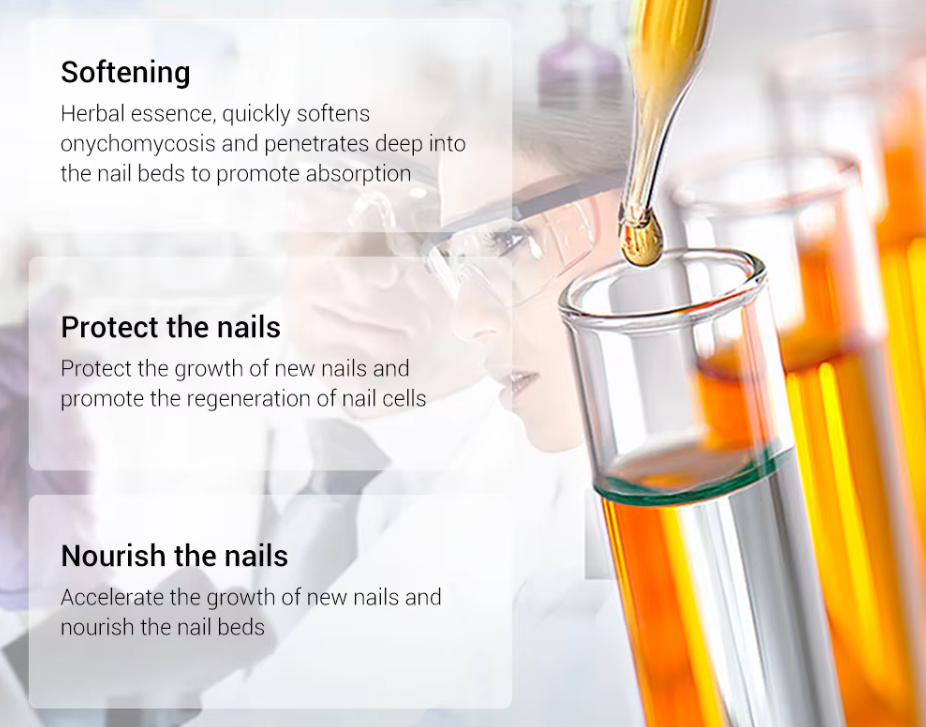 Softening

Herbal essence, quickly softens onychomycosis and penetrates deep into the nail beds to promote absorption

Protect the nails

Protect the growth of new nails and promote the regeneration of nail cells

Nourish the nails

Accelerate the growth of new nails and nourish the nail beds